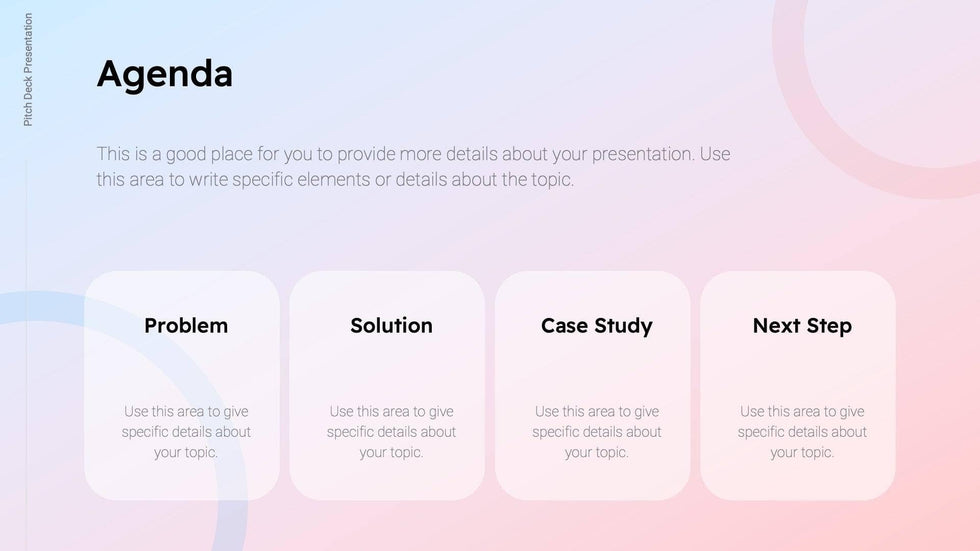 Pitch Deck Presentation

Agenda

This is a good place for you to provide more details about your presentation. Use this area to write specific elements or details about the topic.

Problem

Use this area to give specific details about your topic.

Solution

Use this area to give specific details about your topic.

Case Study

Use this area to give specific details about your topic.

Next Step

Use this area to give specific details about your topic.